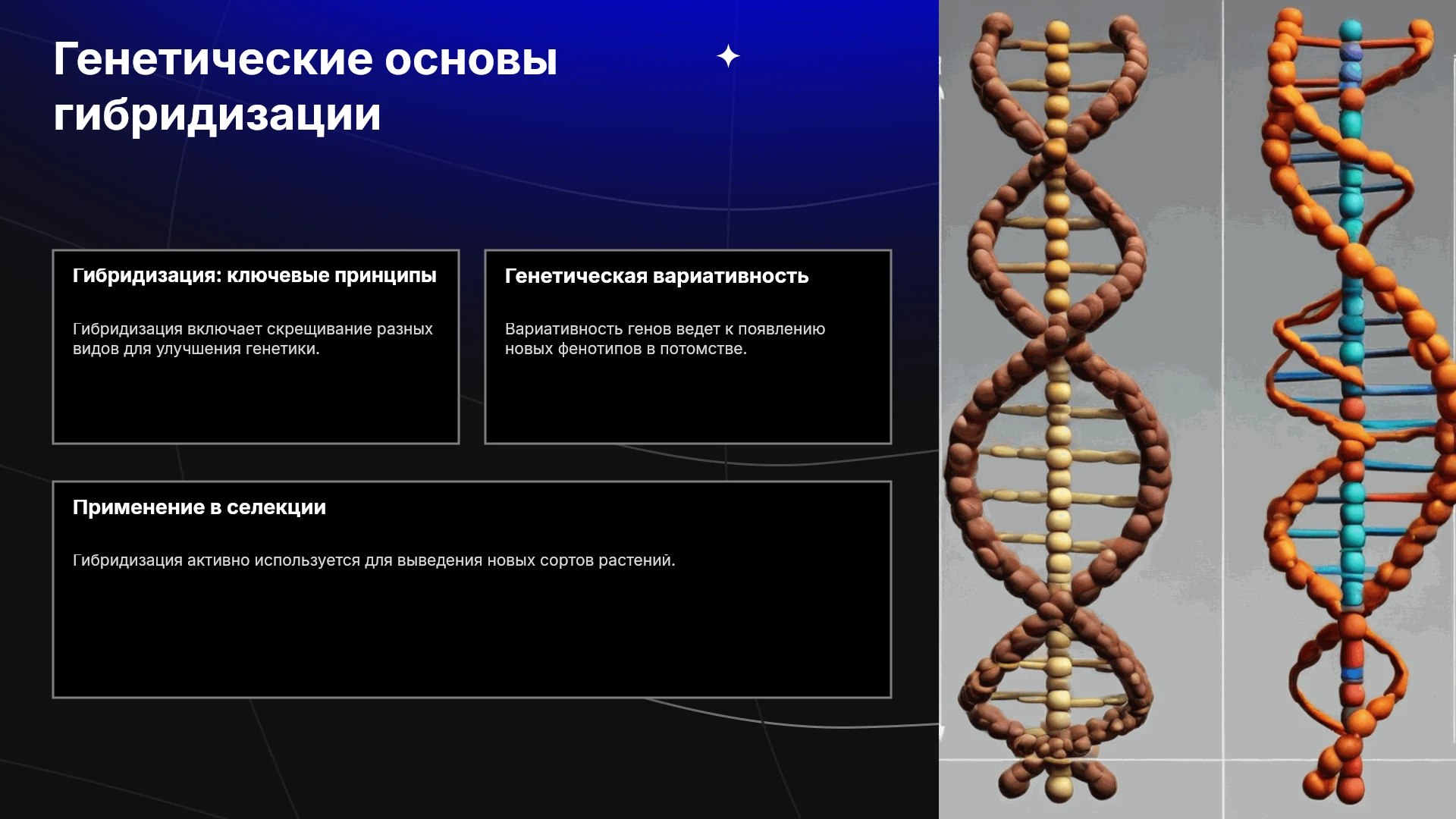 Генетические основы гибридизации

Гибридизация: ключевые принципы

Гибридизация включает скрещивание разных видов для улучшения генетики.

Генетическая вариативность

Вариативность генов ведет к появлению новых фенотипов в потомстве.

Применение в селекции

Гибридизация активно используется для выведения новых сортов растений.